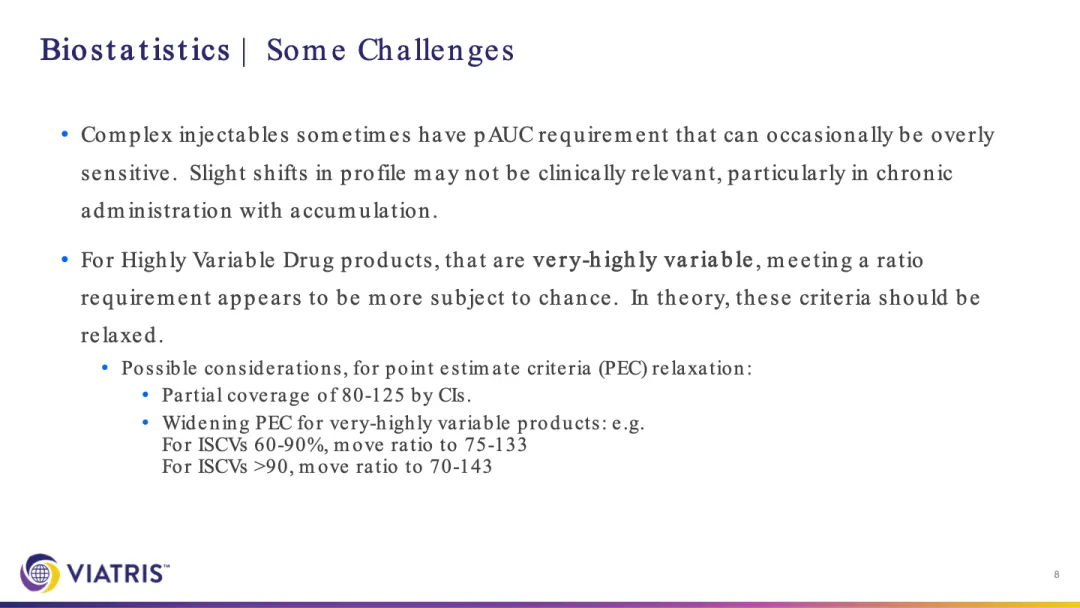 Biostatistics | Some Challenges

• Complex injectables sometimes have pAUC requirement that can occasionally be overly sensitive. Slight shifts in profile may not be clinically relevant, particularly in chronic administration with accumulation.

• For Highly Variable Drug products, that are very-highly variable, meeting a ratio requirement appears to be more subject to chance. In theory, these criteria should be relaxed.

• Possible considerations, for point estimate criteria (PEC) relaxation:

• Partial coverage of 80-125 by CIs.

• Widening PEC for very-highly variable products: e.g.
For ISCVs 60-90%, move ratio to 75-133
For ISCVs >90, move ratio to 70-143

VIATRIS™

8